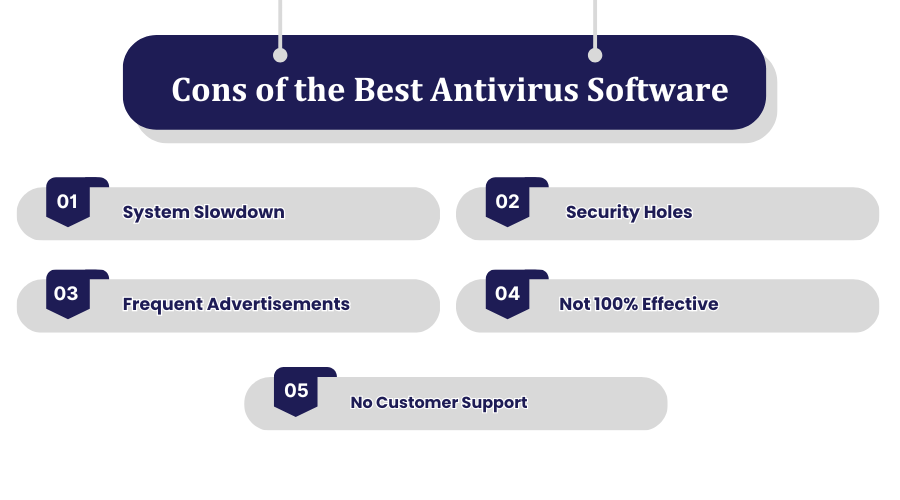 Cons of the Best Antivirus Software

01 System Slowdown

02 Security Holes

03 Frequent Advertisements

04 Not 100% Effective

05 No Customer Support